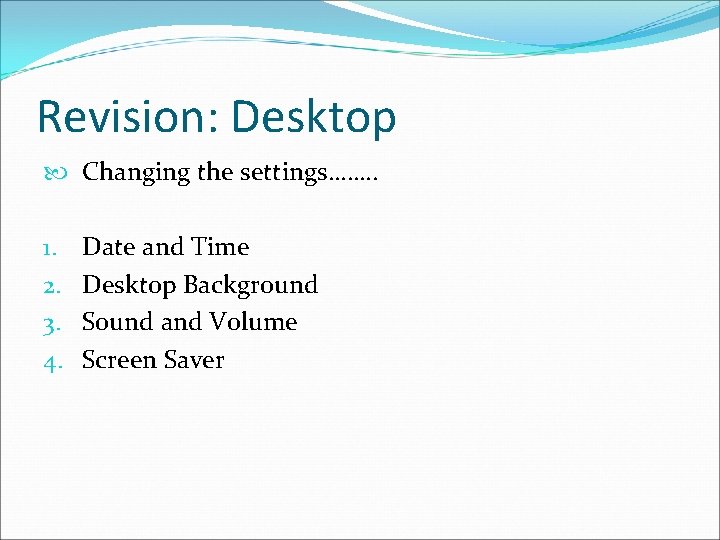 Revision: Desktop

Changing the settings……..

1. Date and Time
2. Desktop Background
3. Sound and Volume
4. Screen Saver